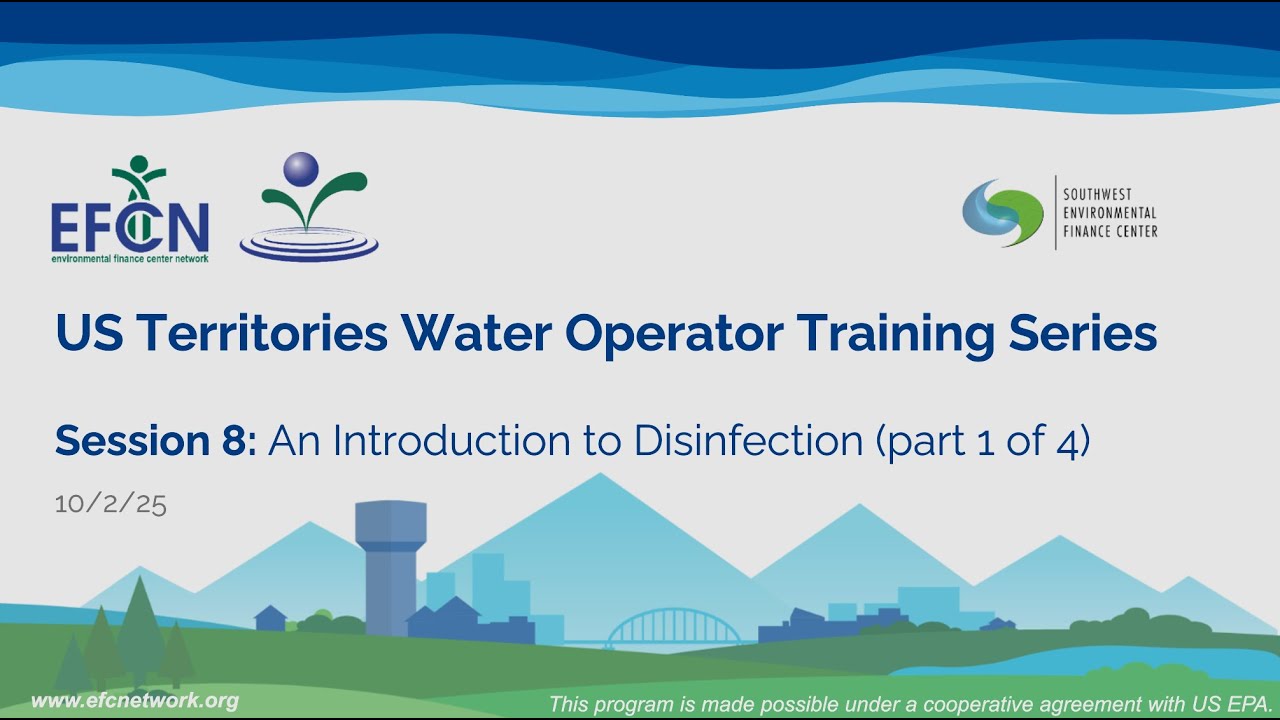 EFCN
environmental finance center network

SOUTHWEST
ENVIRONMENTAL
FINANCE CENTER

US Territories Water Operator Training Series

Session 8: An Introduction to Disinfection (part 1 of 4)

10/2/25

www.efcnetwork.org

This program is made possible under a cooperative agreement with US EPA.